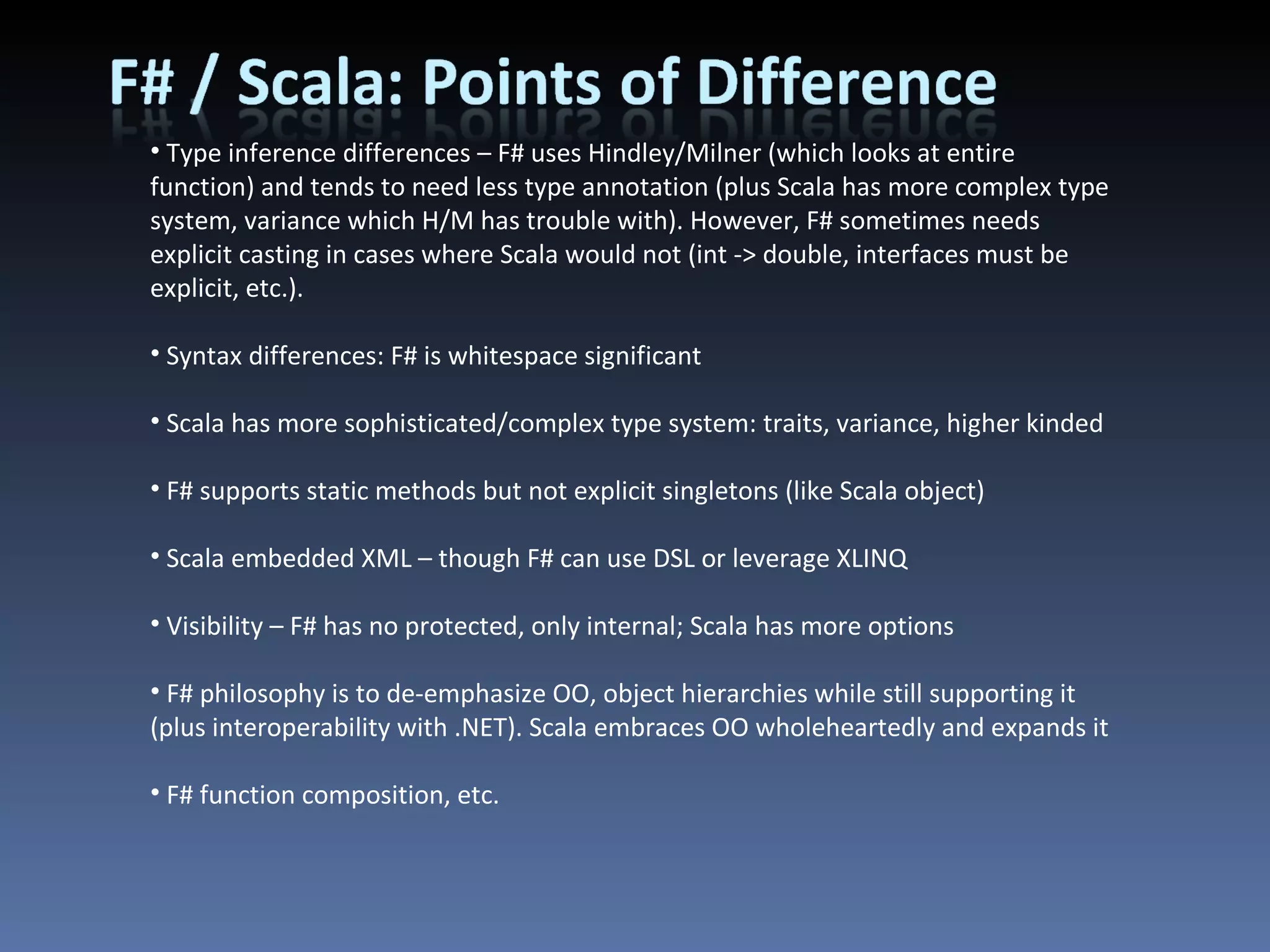 F# / Scala: Points of Difference

• Type inference differences – F# uses Hindley/Milner (which looks at entire function) and tends to need less type annotation (plus Scala has more complex type system, variance which H/M has trouble with). However, F# sometimes needs explicit casting in cases where Scala would not (int -> double, interfaces must be explicit, etc.).

• Syntax differences: F# is whitespace significant

• Scala has more sophisticated/complex type system: traits, variance, higher kinded

• F# supports static methods but not explicit singletons (like Scala object)

• Scala embedded XML – though F# can use DSL or leverage XLINQ

• Visibility – F# has no protected, only internal; Scala has more options

• F# philosophy is to de-emphasize OO, object hierarchies while still supporting it (plus interoperability with .NET). Scala embraces OO wholeheartedly and expands it

• F# function composition, etc.